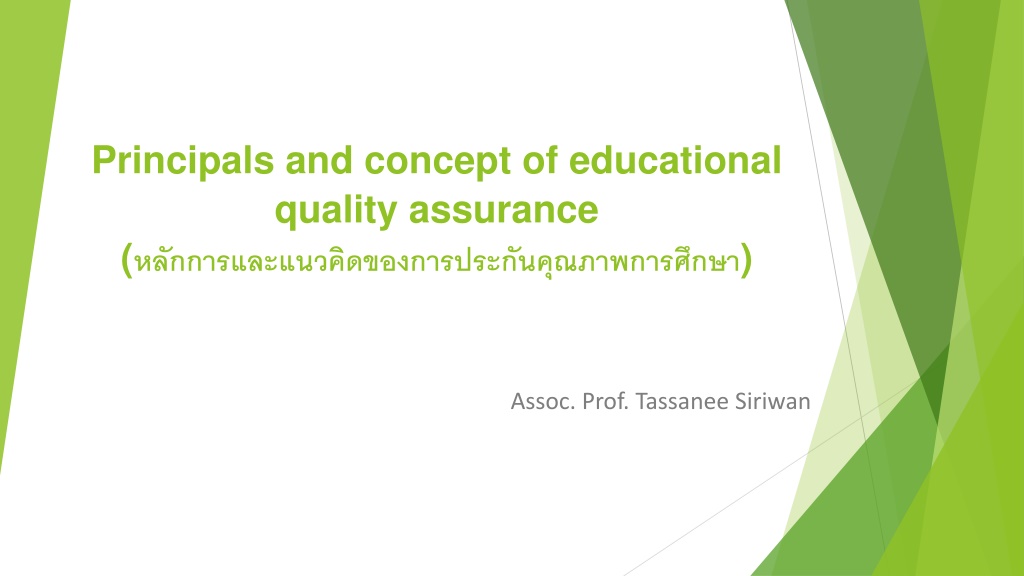 Principals and concept of educational quality assurance
(หลักการและแนวคิดของการประกันคุณภาพการศึกษา)

Assoc. Prof. Tassanee Siriwan